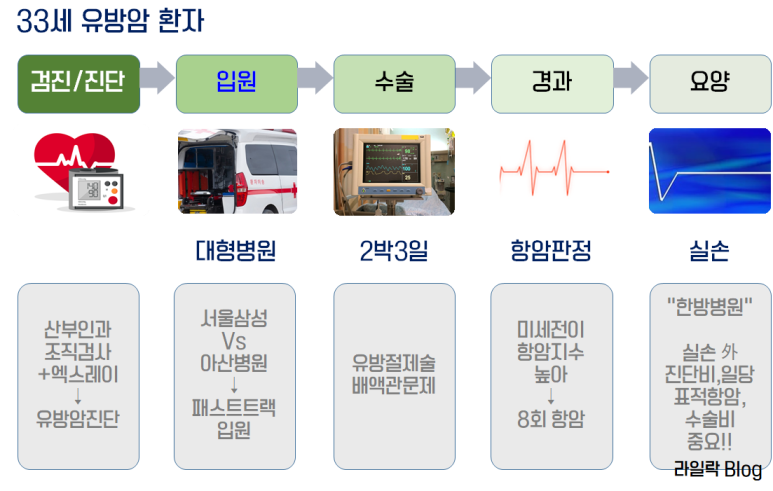 33세 유방암 환자

검진/진단

입원

수술

경과

요양

140
90

대형병원

2박3일

항암판정

실손

산부인과 조직검사 +엑스레이
↓
유방암진단

서울삼성 Vs 아산병원
↓
패스트트랙 입원

유방절제술 배액관문제

미세전이 항암지수 높아
↓
8회 항암

"한방병원"

실손 外 진단비,일당 표적항암, 수술비 중요!!

라일락 Blog